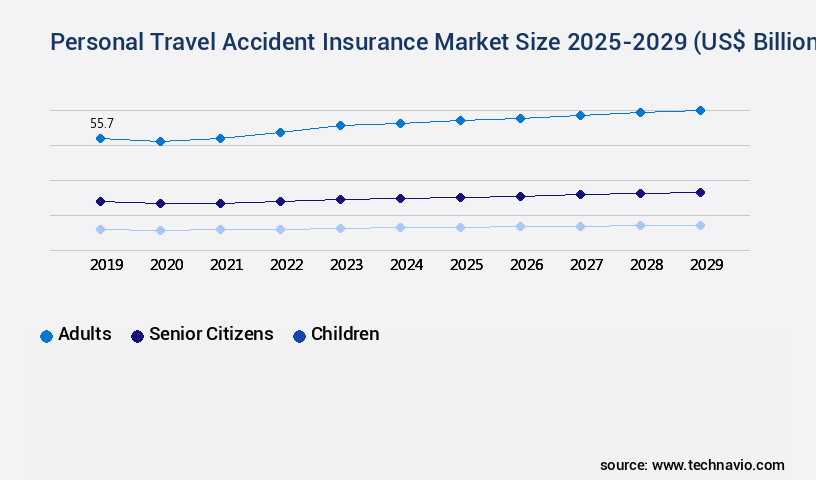 Personal Travel Accident Insurance Market Size 2025-2029 (US$ Billion

55.7

2019 2020 2021 2022 2023 2024 2025 2026 2027 2028 2029

Adults Senior Citizens Children

source: www.technavio.com